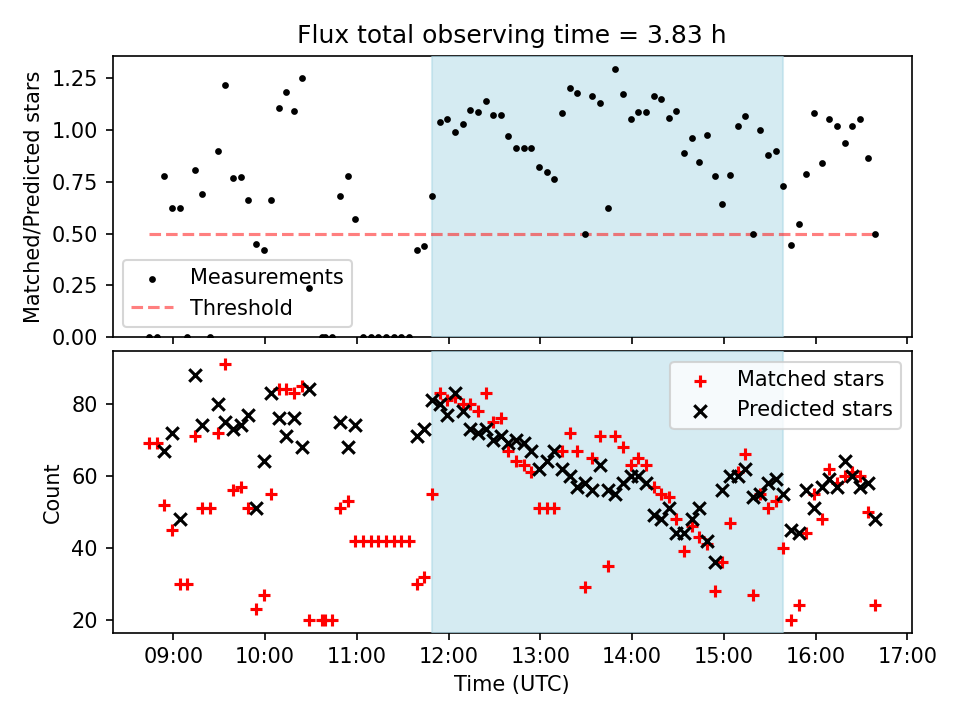 Flux total observing time = 3.83 h

Matched/Predicted stars

1.25
1.00
0.75
0.50
0.25
0.00

Measurements
Threshold

Count

80
60
40
20

Matched stars
Predicted stars

09:00
10:00
11:00
12:00
13:00
14:00
15:00
16:00
17:00

Time (UTC)